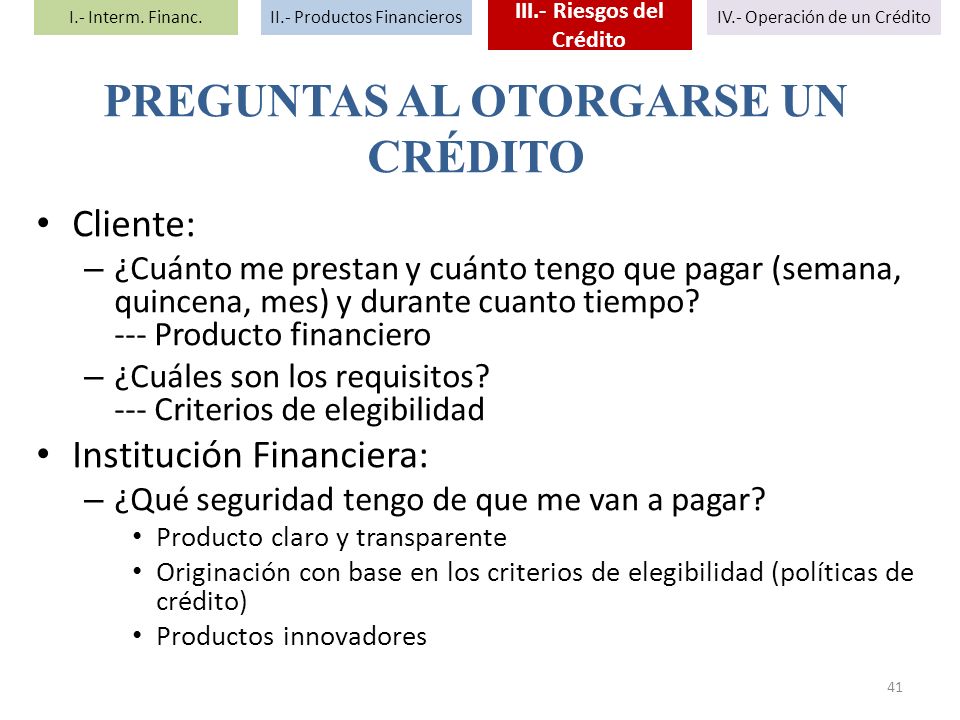 I.- Interm. Financ.

II.- Productos Financieros

III.- Riesgos del Crédito

IV.- Operación de un Crédito

PREGUNTAS AL OTORGARSE UN CRÉDITO

• Cliente:
– ¿Cuánto me prestan y cuánto tengo que pagar (semana, quincena, mes) y durante cuanto tiempo? --- Producto financiero
– ¿Cuáles son los requisitos? --- Criterios de elegibilidad

• Institución Financiera:
– ¿Qué seguridad tengo de que me van a pagar?
• Producto claro y transparente
• Originación con base en los criterios de elegibilidad (políticas de crédito)
• Productos innovadores

41